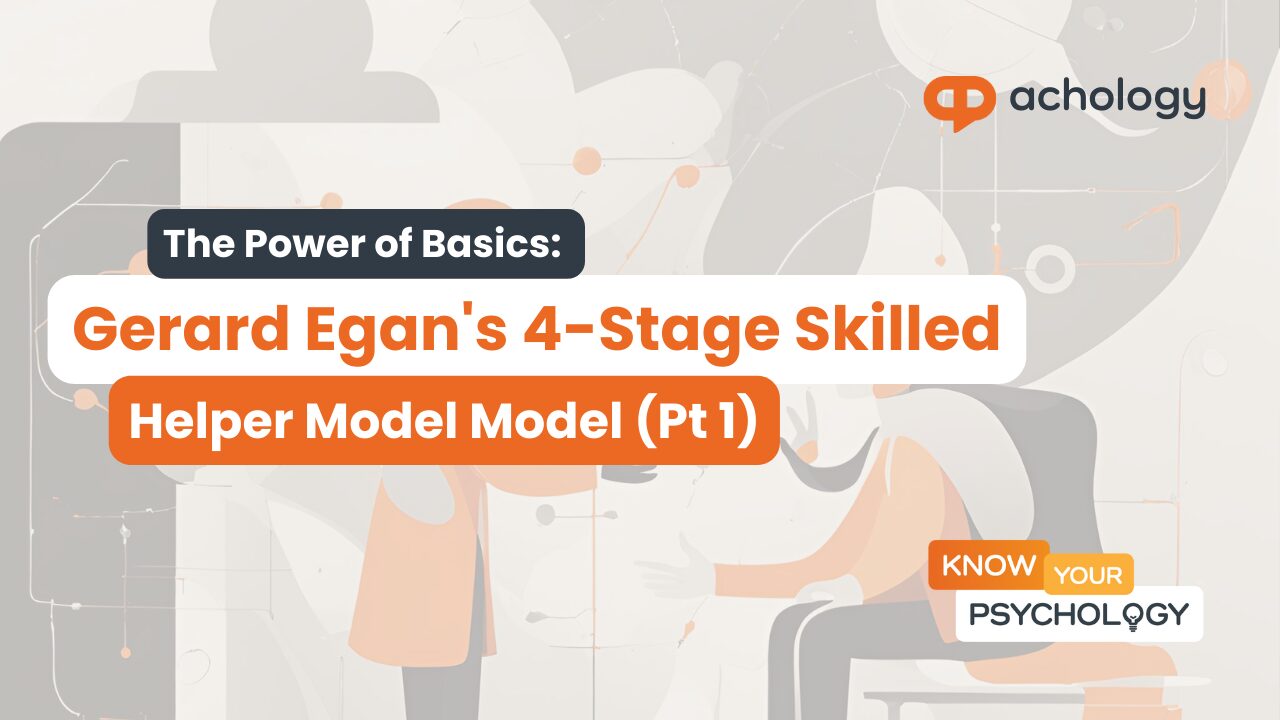 achology

The Power of Basics:

Gerard Egan's 4-Stage Skilled

Helper Model Model (Pt 1)

KNOW YOUR

PSYCHOLOGY